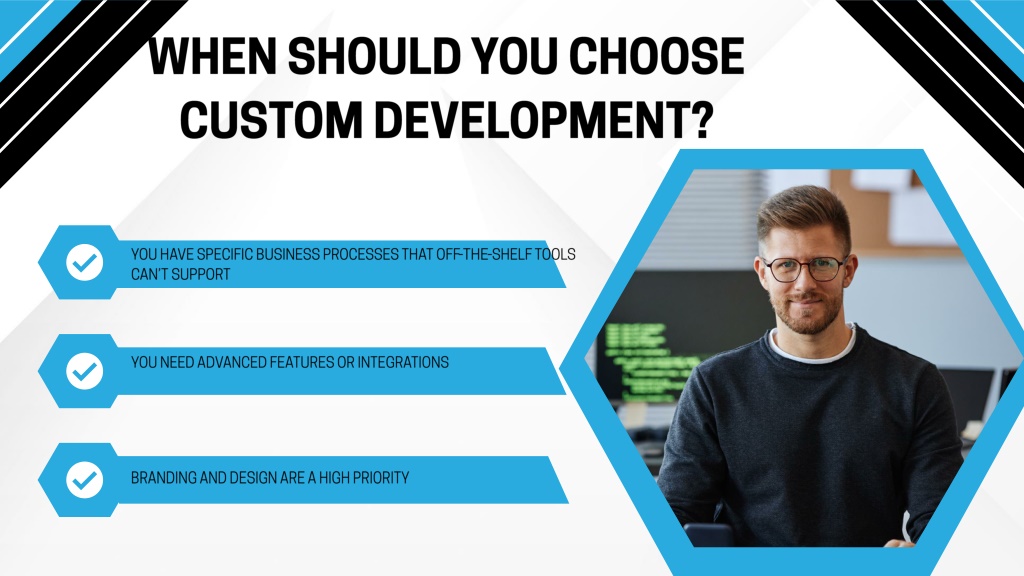 WHEN SHOULD YOU CHOOSE CUSTOM DEVELOPMENT?

YOU HAVE SPECIFIC BUSINESS PROCESSES THAT OFF-THE-SHELF TOOLS CAN'T SUPPORT

YOU NEED ADVANCED FEATURES OR INTEGRATIONS

BRANDING AND DESIGN ARE A HIGH PRIORITY